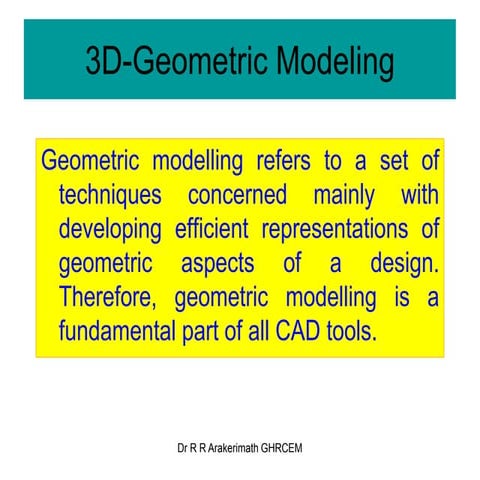 3D-Geometric Modeling

Geometric modelling refers to a set of techniques concerned mainly with developing efficient representations of geometric aspects of a design. Therefore, geometric modelling is a fundamental part of all CAD tools.

Dr R R Arakerimath GHRCEM